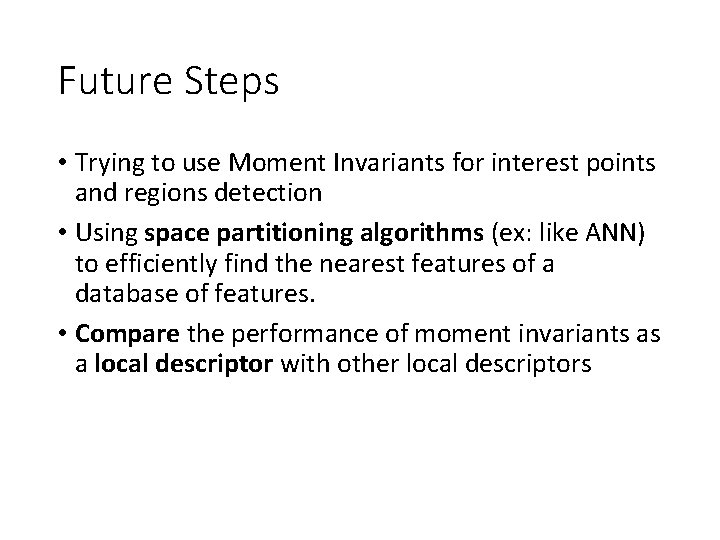 Future Steps

• Trying to use Moment Invariants for interest points and regions detection

• Using space partitioning algorithms (ex: like ANN) to efficiently find the nearest features of a database of features.

• Compare the performance of moment invariants as a local descriptor with other local descriptors